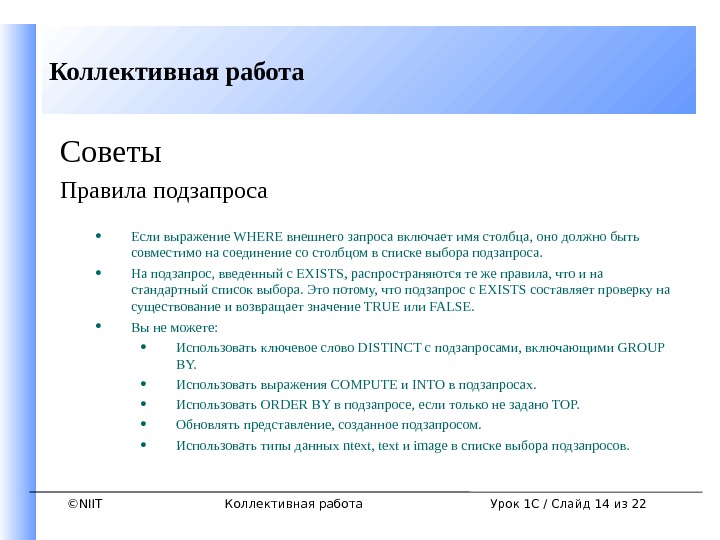 Коллективная работа

Советы

Правила подзапроса

• Если выражение WHERE внешнего запроса включает имя столбца, оно должно быть совместимо на соединение со столбцом в списке выбора подзапроса.
• На подзапрос, введенный с EXISTS, распространяются те же правила, что и на стандартный список выбора. Это потому, что подзапрос с EXISTS составляет проверку на существование и возвращает значение TRUE или FALSE.
• Вы не можете:
  • Использовать ключевое слово DISTINCT с подзапросами, включающими GROUP BY.
  • Использовать выражения COMPUTE и INTO в подзапросах.
  • Использовать ORDER BY в подзапросе, если только не задано TOP.
  • Обновлять представление, созданное подзапросом.
  • Использовать типы данных ntext, text и image в списке выбора подзапросов.

©NIIT Коллективная работа Урок 1C / Слайд 14 из 22